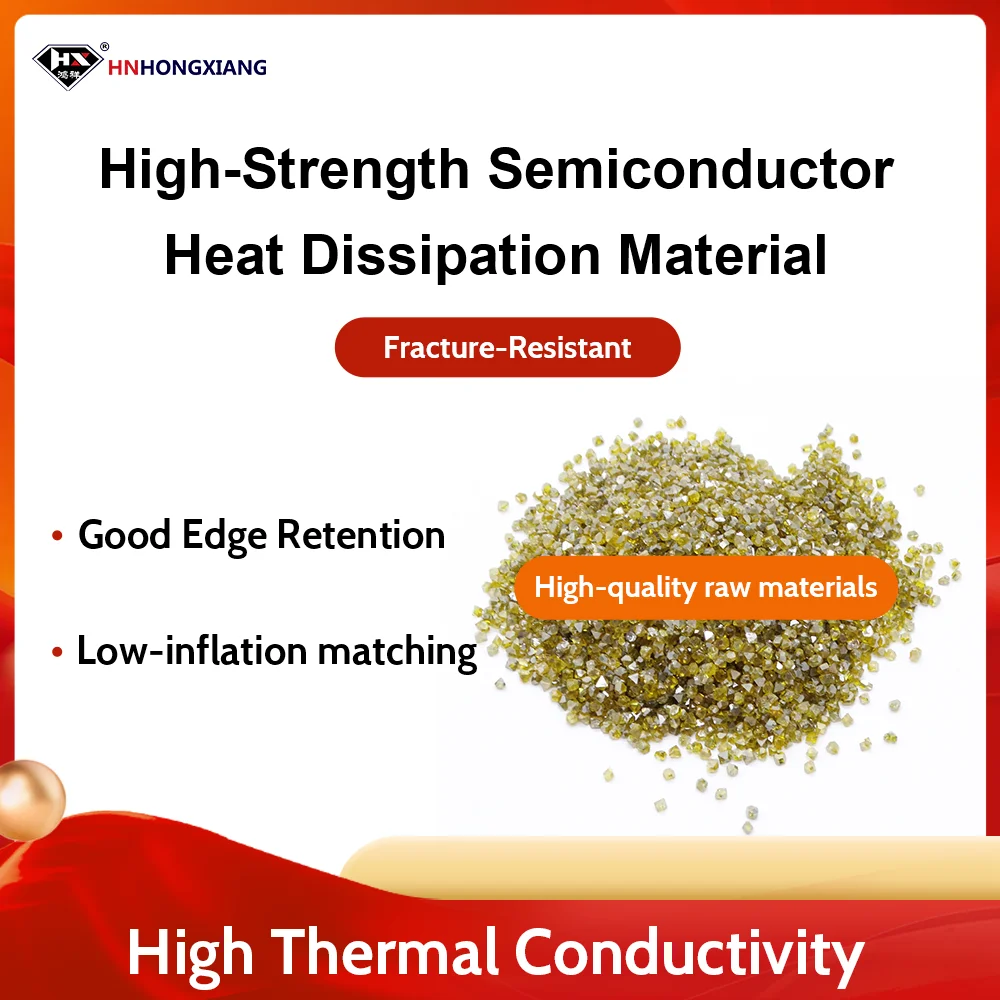 HX
鸿祥
®
HNHONGXIANG

High-Strength Semiconductor Heat Dissipation Material

Fracture-Resistant

• Good Edge Retention

• Low-inflation matching

High-quality raw materials

High Thermal Conductivity